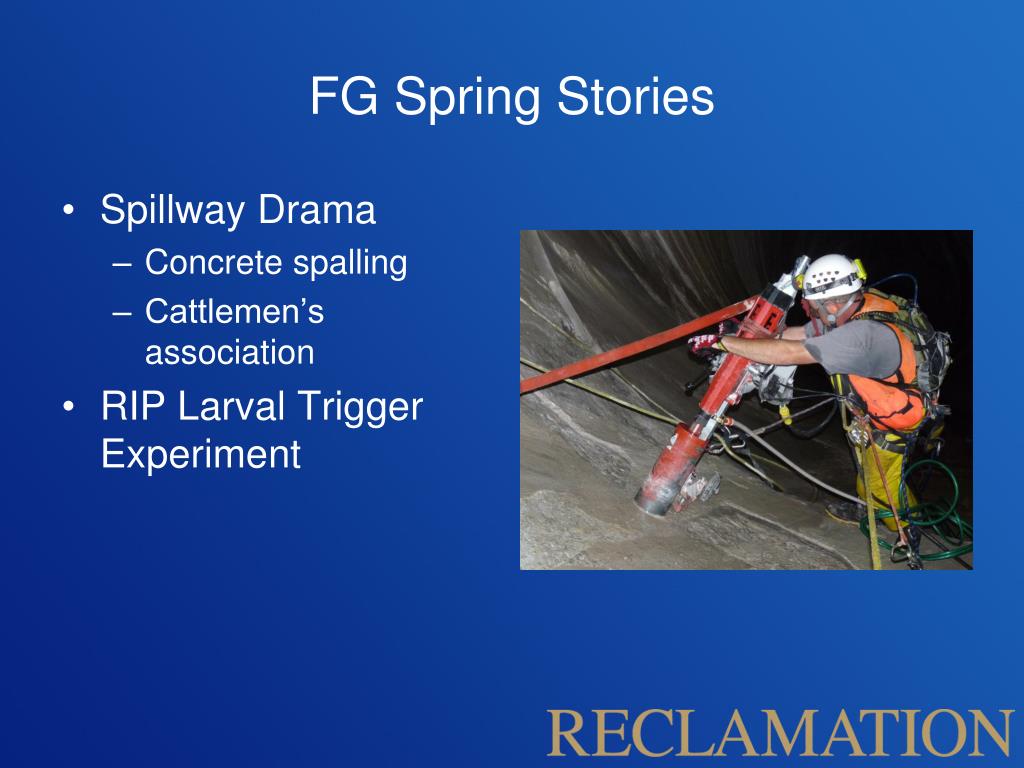 FG Spring Stories

• Spillway Drama
– Concrete spalling
– Cattlemen's association
• RIP Larval Trigger Experiment

RECLAMATION